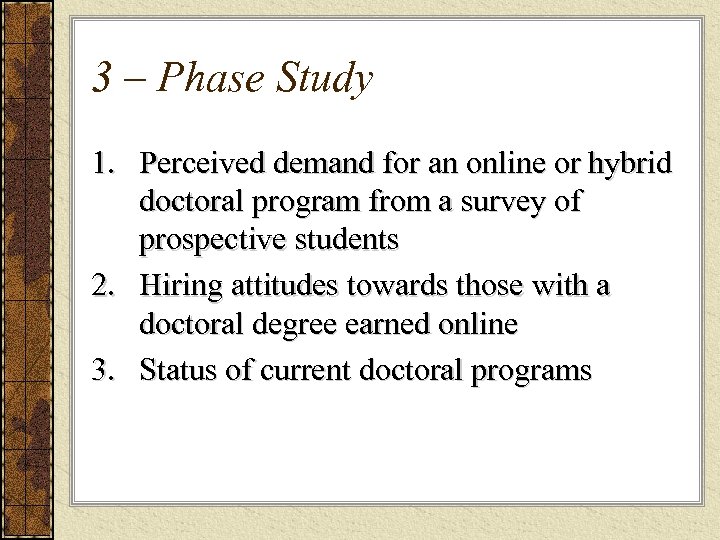 3 – Phase Study

1. Perceived demand for an online or hybrid doctoral program from a survey of prospective students
2. Hiring attitudes towards those with a doctoral degree earned online
3. Status of current doctoral programs